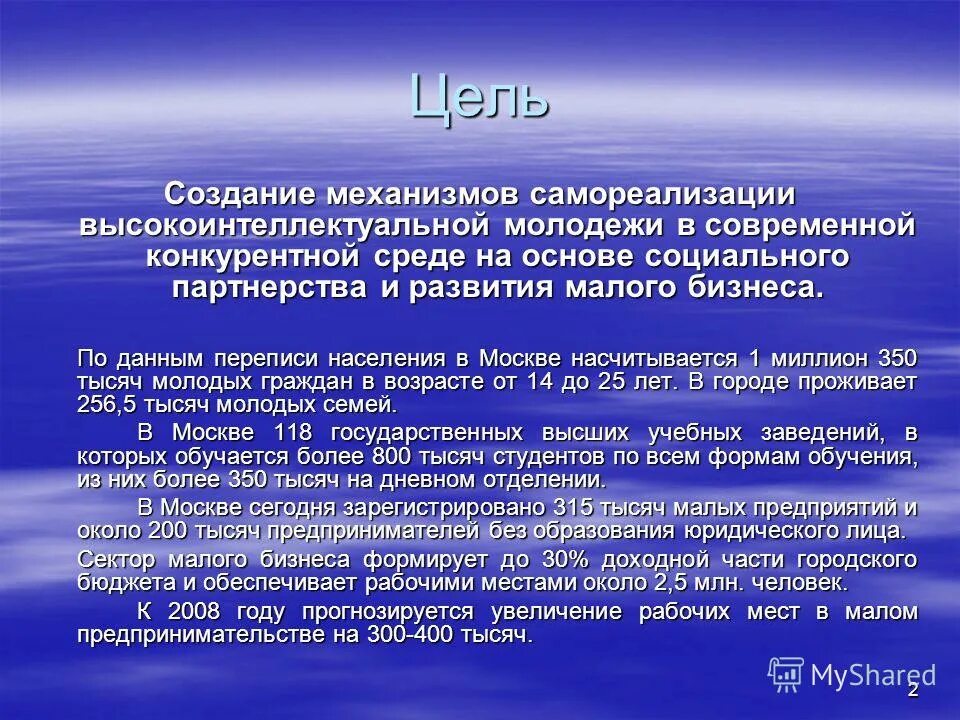 Цель

Создание механизмов самореализации высокоинтеллектуальной молодежи в современной конкурентной среде на основе социального партнерства и развития малого бизнеса.

По данным переписи населения в Москве насчитывается 1 миллион 350 тысяч молодых граждан в возрасте от 14 до 25 лет. В городе проживает 256,5 тысяч молодых семей.

В Москве 118 государственных высших учебных заведений, в которых обучается более 800 тысяч студентов по всем формам обучения, из них более 350 тысяч на дневном отделении.

В Москве сегодня зарегистрировано 315 тысяч малых предприятий и около 200 тысяч предпринимателей без образования юридического лица.

Сектор малого бизнеса формирует до 30% доходной части городского бюджета и обеспечивает рабочими местами около 2,5 млн. человек.

К 2008 году прогнозируется увеличение рабочих мест в малом предпринимательстве на 300-400 тысяч.

MyShared

2